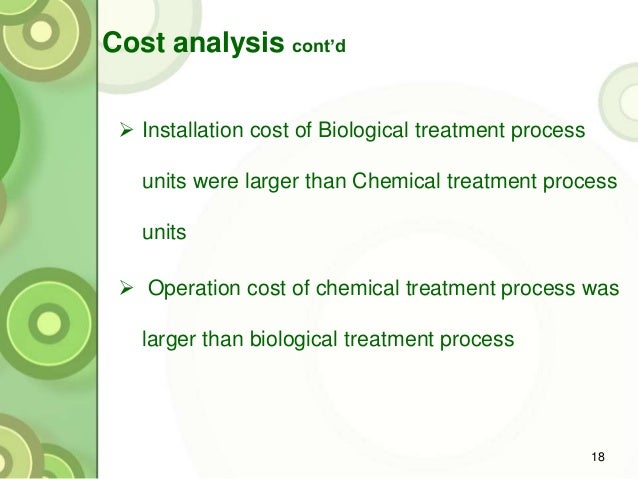 Cost analysis cont'd

➢ Installation cost of Biological treatment process units were larger than Chemical treatment process units

➢ Operation cost of chemical treatment process was larger than biological treatment process

18